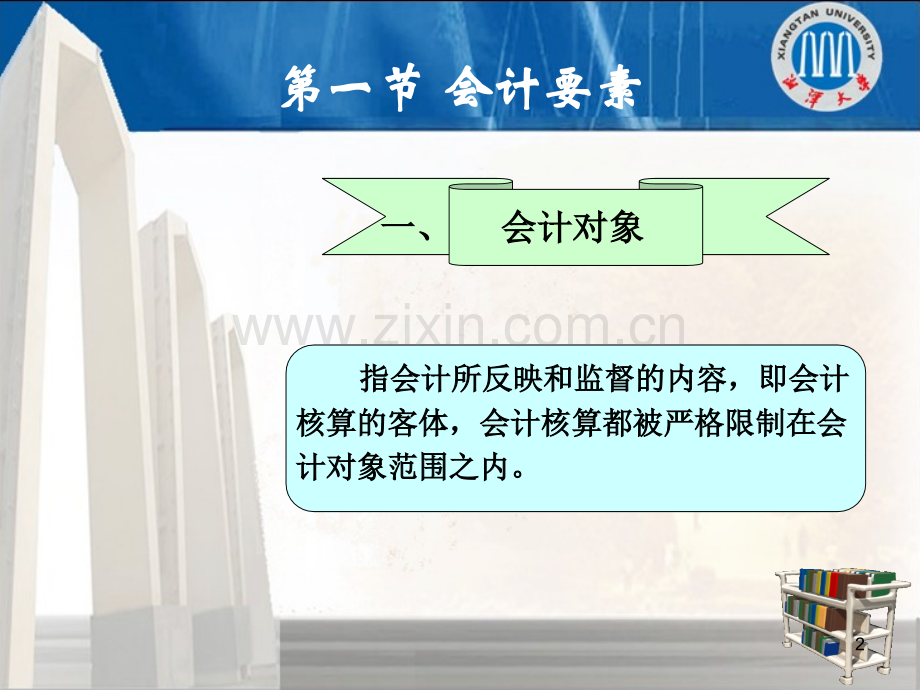 XIANGTAN UNIVERSITY
湘潭大学

第一节 会计要素

一、 会计对象

www.zixin.com.cn

指会计所反映和监督的内容，即会计核算的客体，会计核算都被严格限制在会计对象范围之内。

2